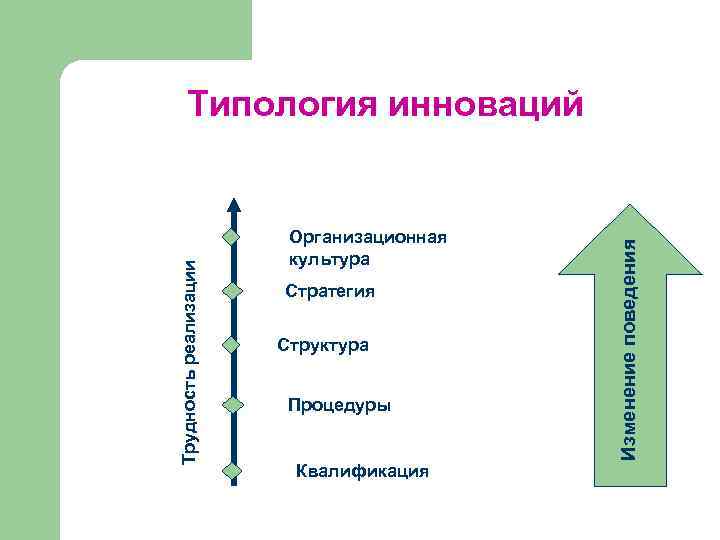 Типология инноваций

Трудность реализации

Организационная культура

Стратегия

Структура

Процедуры

Квалификация

Изменение поведения